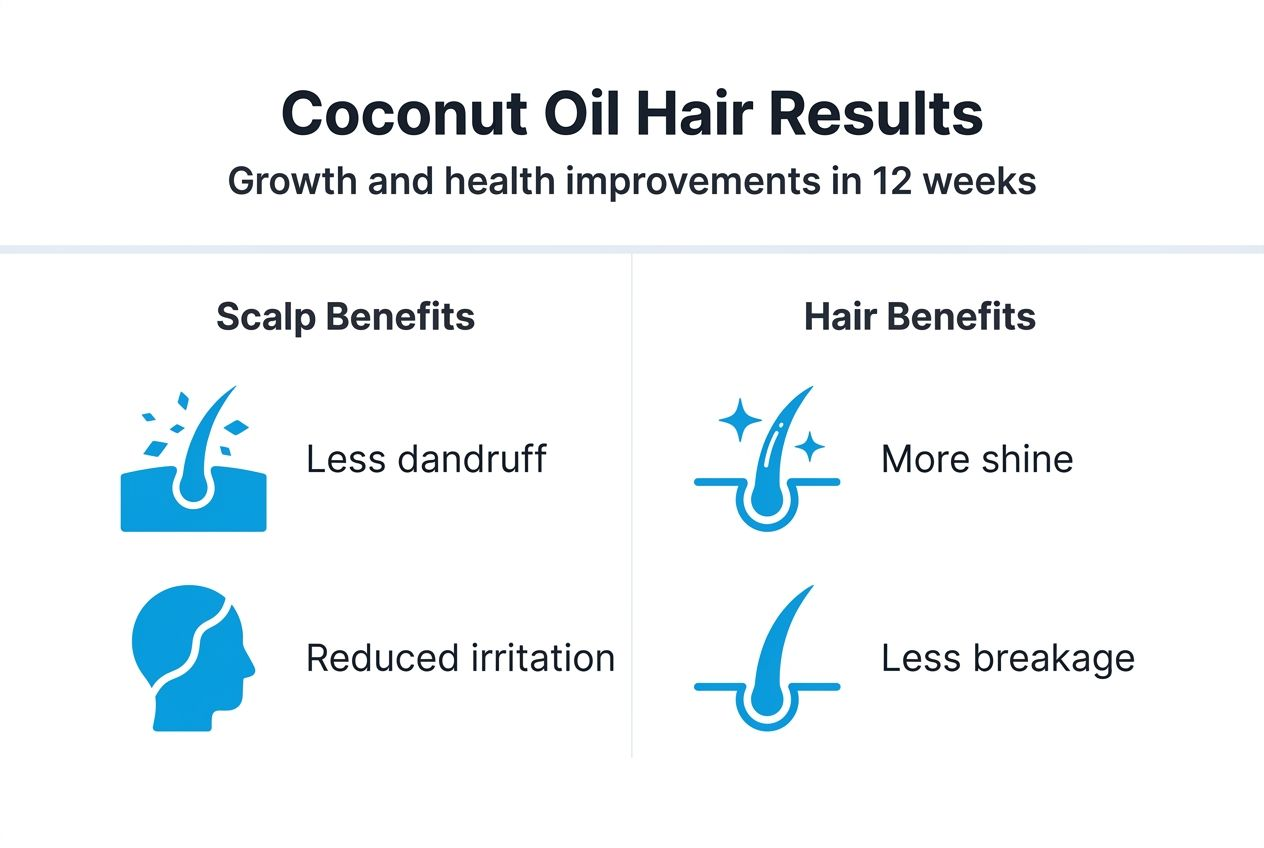 Coconut Oil Hair Results
Growth and health improvements in 12 weeks

Scalp Benefits

Less dandruff

Reduced irritation

Hair Benefits

More shine

Less breakage